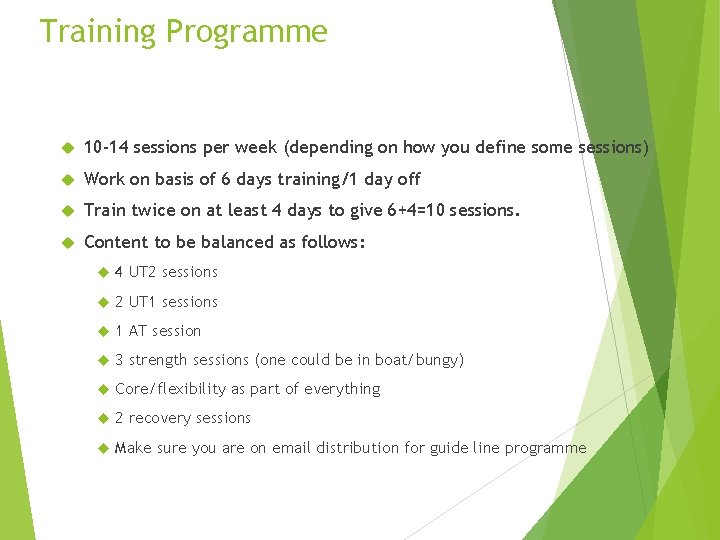 Training Programme

10-14 sessions per week (depending on how you define some sessions)

Work on basis of 6 days training/1 day off

Train twice on at least 4 days to give 6+4=10 sessions.

Content to be balanced as follows:

4 UT2 sessions

2 UT1 sessions

1 AT session

3 strength sessions (one could be in boat/bungy)

Core/flexibility as part of everything

2 recovery sessions

Make sure you are on email distribution for guide line programme